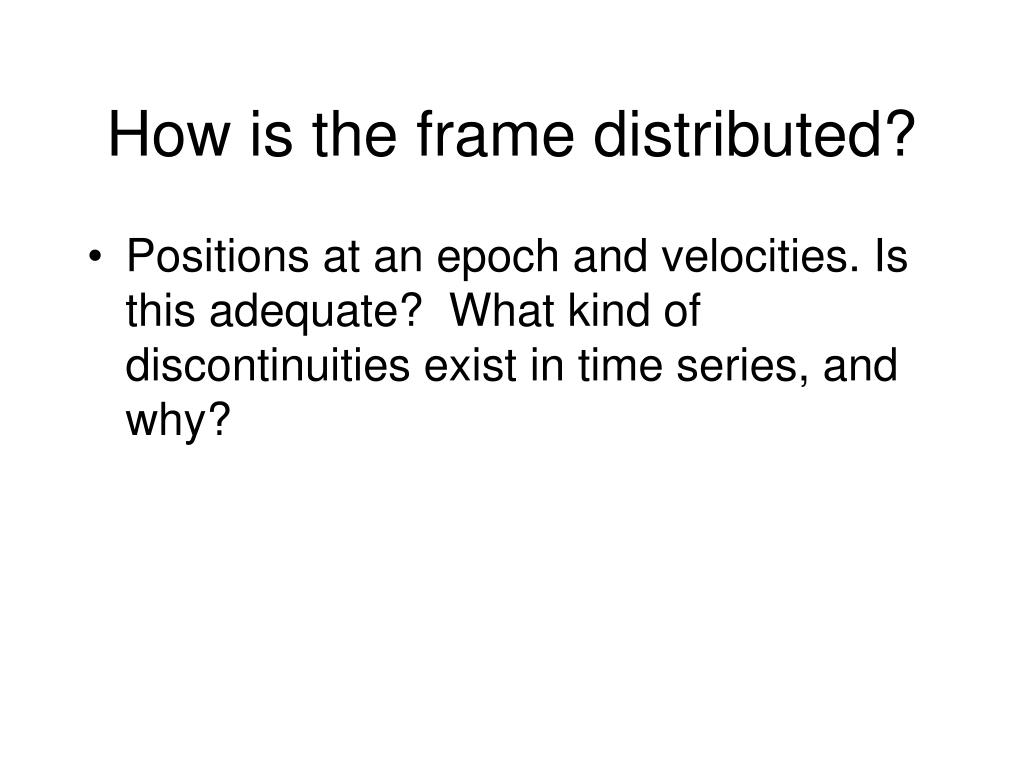 How is the frame distributed?

• Positions at an epoch and velocities. Is this adequate? What kind of discontinuities exist in time series, and why?